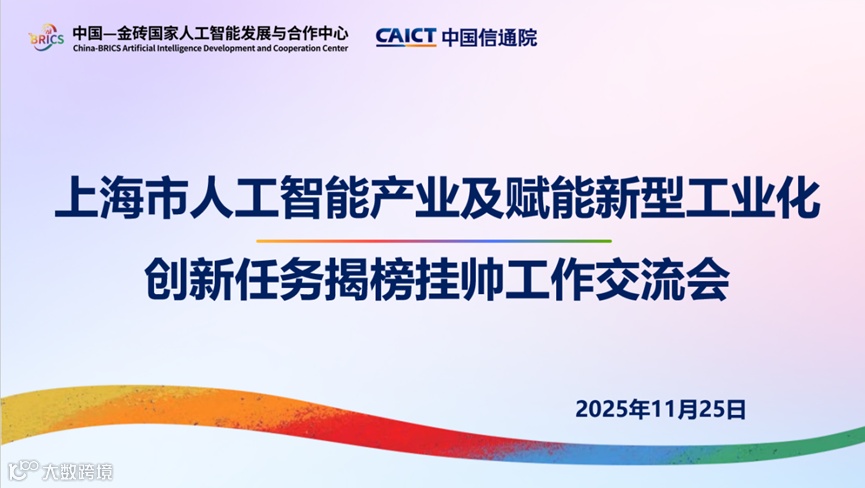 BRICS 中国—金砖国家人工智能发展与合作中心
China-BRICS Artificial Intelligence Development and Cooperation Center

CAICT 中国信通院

上海市人工智能产业及赋能新型工业化

创新任务揭榜挂帅工作交流会

2025年11月25日

大数跨境